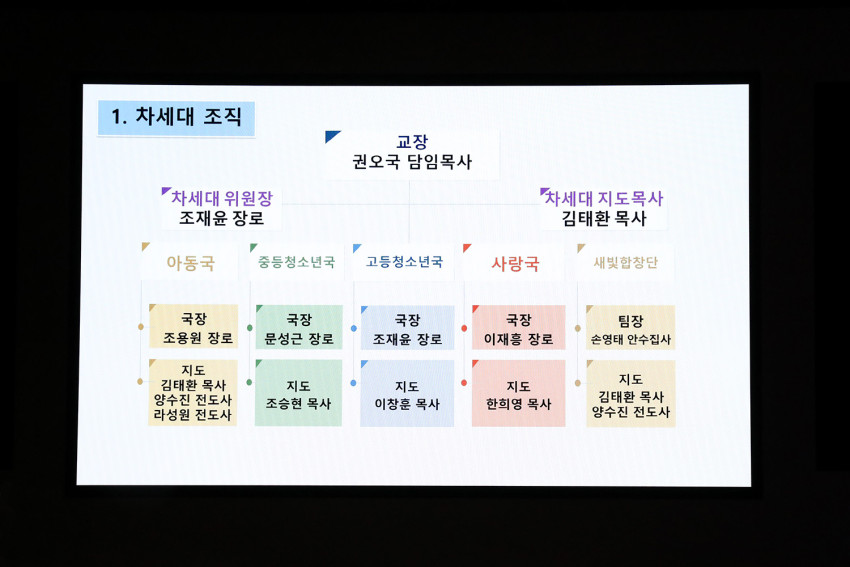 1. 차세대 조직

교장
권오국 담임목사

차세대 위원장
조재윤 장로

차세대 지도목사
김태환 목사

아동국

국장
조용원 장로

지도
김태환 목사
양수진 전도사
라성원 전도사

중등청소년국

국장
문성근 장로

지도
조승현 목사

고등청소년국

국장
조재윤 장로

지도
이창훈 목사

사랑국

국장
이재흥 장로

지도
한희영 목사

새빛합창단

팀장
손영태 안수집사

지도
김태환 목사
양수진 전도사